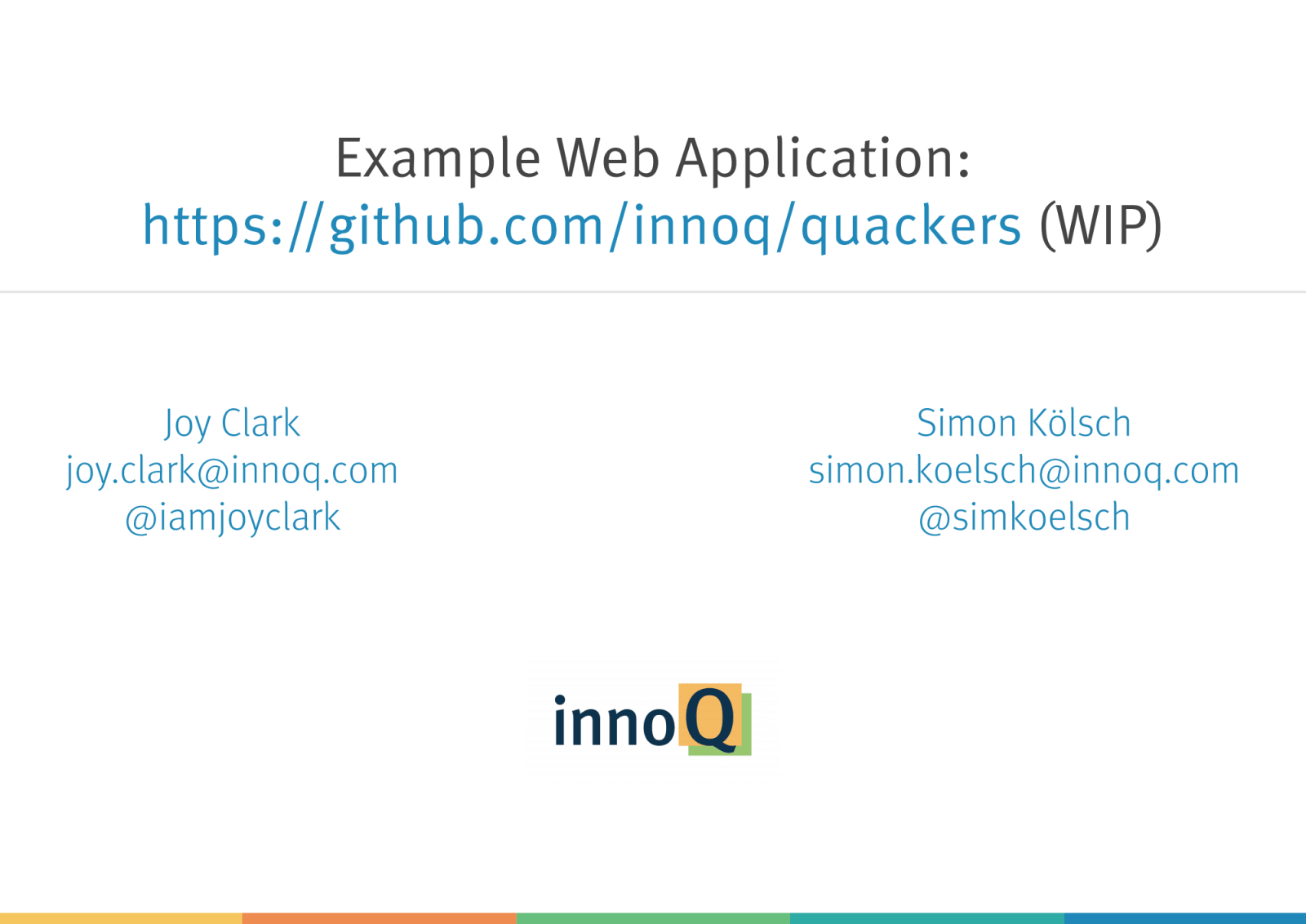 Example Web Application:
https://github.com/innoq/quackers (WIP)

Joy Clark
joy.clark@innoq.com
@iamjoyclark

Simon Kölsch
simon.koelsch@innoq.com
@simkoelsch

innoQ